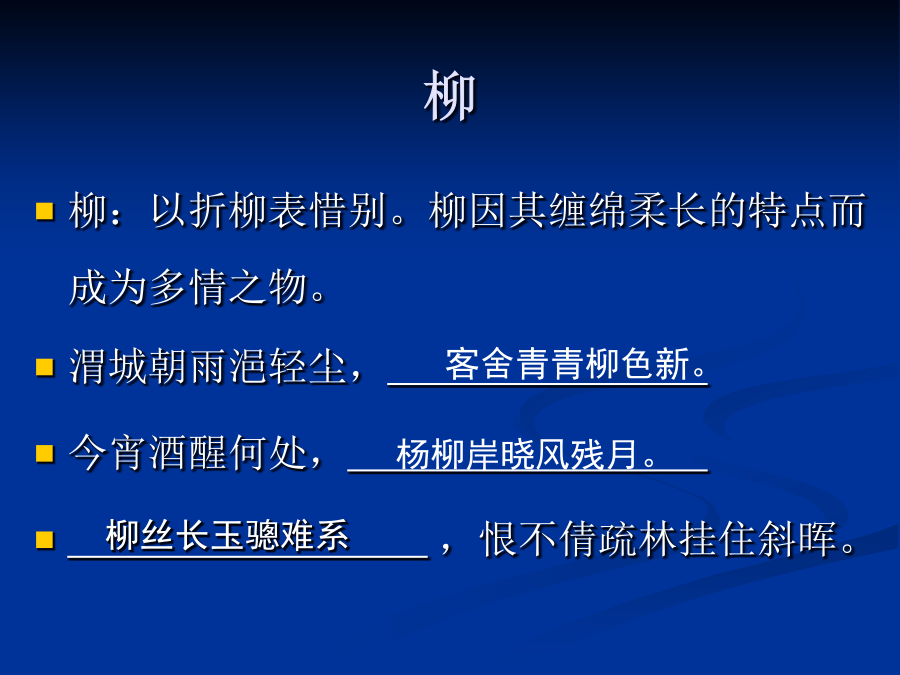 柳

柳：以折柳表惜别。柳因其缠绵柔长的特点而成为多情之物。

渭城朝雨浥轻尘，客舍青青柳色新。

今宵酒醒何处，杨柳岸晓风残月。

柳丝长玉骢难系，恨不倩疏林挂住斜晖。